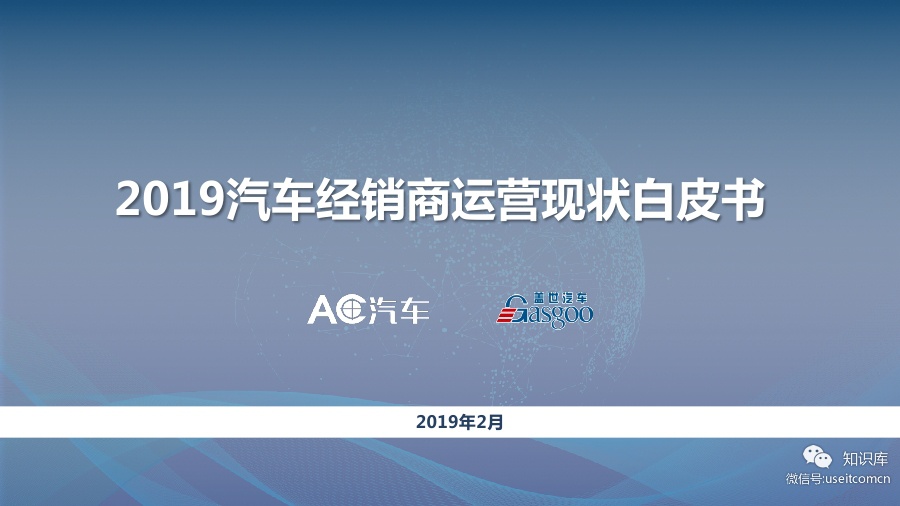 2019汽车经销商运营现状白皮书

AC汽车

盖世汽车
Gasgoo

2019年2月

知识库
微信号:useitcomcn